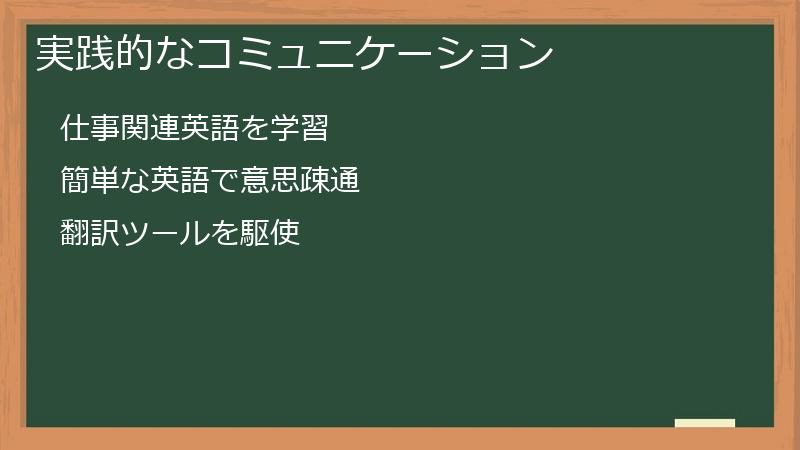 実践的なコミュニケーション

仕事関連英語を学習

簡単な英語で意思疎通

翻訳ツールを駆使